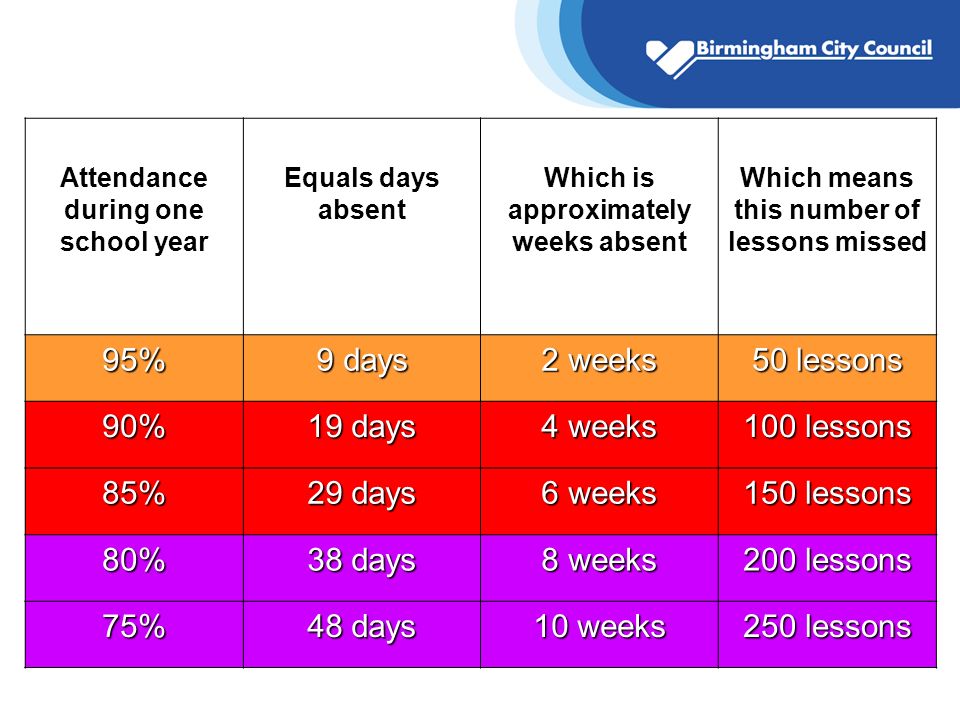 Birmingham City Council

| Attendance during one school year | Equals days absent | Which is approximately weeks absent | Which means this number of lessons missed |
|---|---|---|---|
| 95% | 9 days | 2 weeks | 50 lessons |
| 90% | 19 days | 4 weeks | 100 lessons |
| 85% | 29 days | 6 weeks | 150 lessons |
| 80% | 38 days | 8 weeks | 200 lessons |
| 75% | 48 days | 10 weeks | 250 lessons |